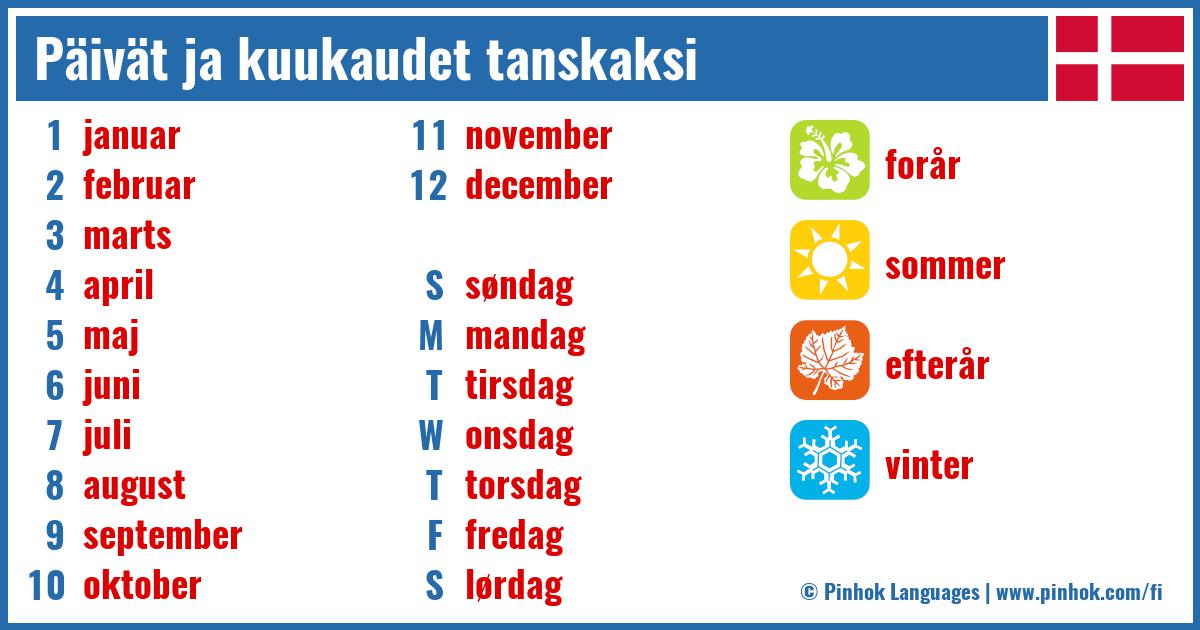 Päivät ja kuukaudet tanskaksi

1 januar
2 februar
3 marts
4 april
5 maj
6 juni
7 juli
8 august
9 september
10 oktober

11 november
12 december

S søndag
M mandag
T tirsdag
W onsdag
T torsdag
F fredag
S lørdag

forår
sommer
efterår
vinter

© Pinhok Languages | www.pinhok.com/fi